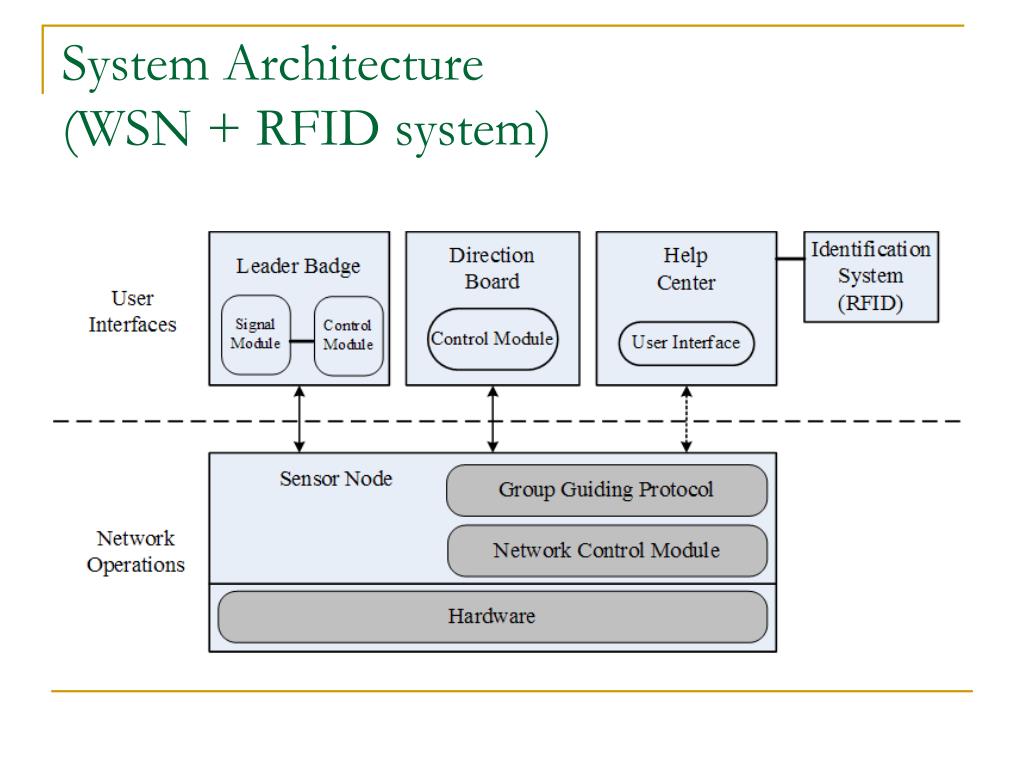 System Architecture
(WSN + RFID system)

User Interfaces

Leader Badge

Signal Module

Control Module

Direction Board

Control Module

Help Center

User Interface

Identification System (RFID)

Network Operations

Sensor Node

Group Guiding Protocol

Network Control Module

Hardware